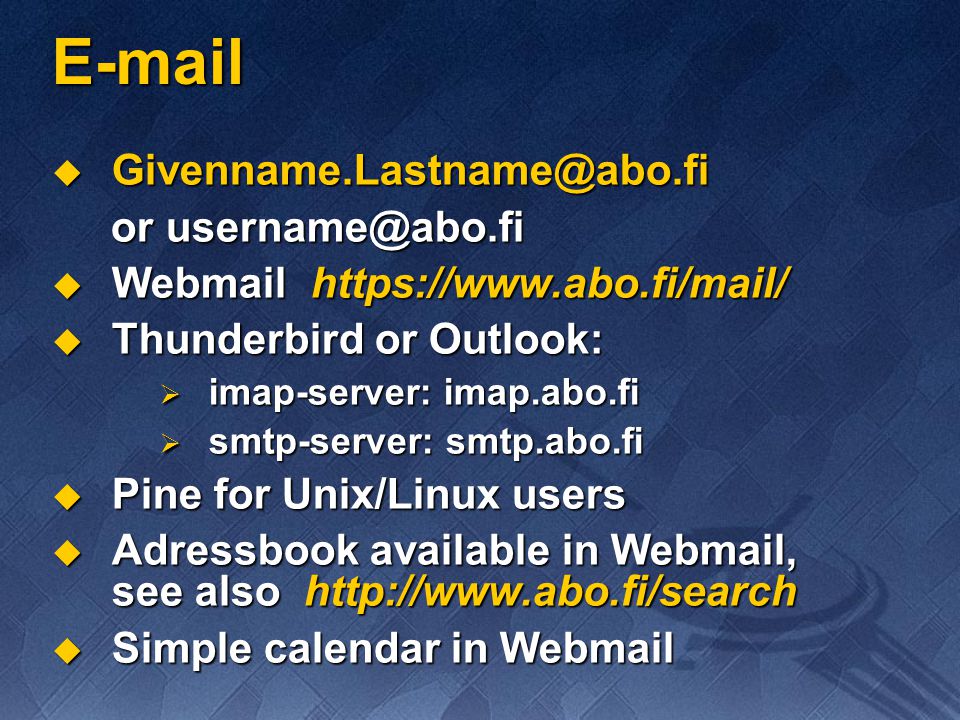 E-mail

◆ Givenname.Lastname@abo.fi
or username@abo.fi

◆ Webmail https://www.abo.fi/mail/

◆ Thunderbird or Outlook:
➢ imap-server: imap.abo.fi
➢ smtp-server: smtp.abo.fi

◆ Pine for Unix/Linux users

◆ Adressbook available in Webmail, see also http://www.abo.fi/search

◆ Simple calendar in Webmail